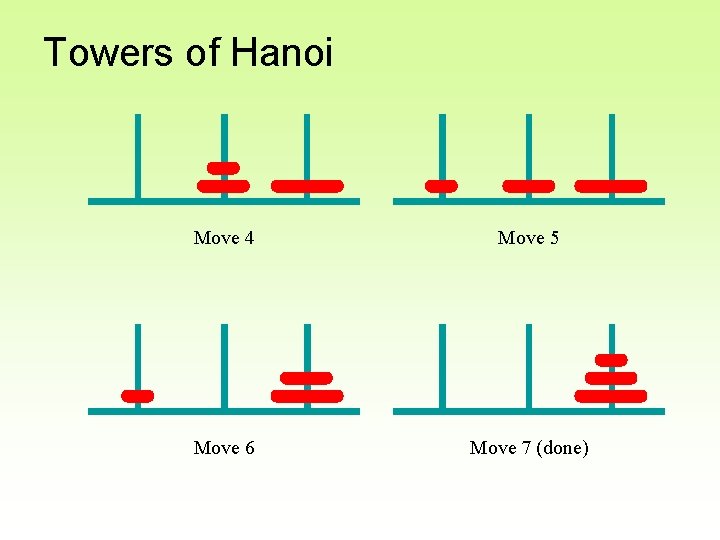 Towers of Hanoi

Move 4

Move 5

Move 6

Move 7 (done)